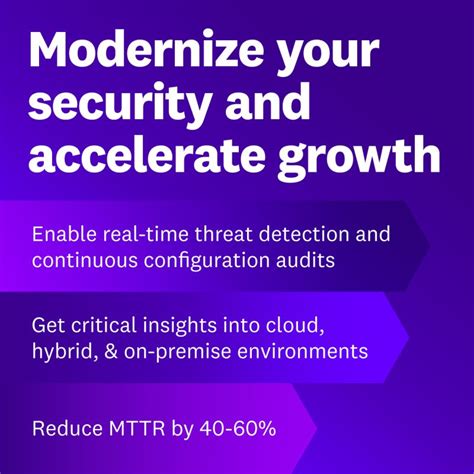 Modernize your security and accelerate growth

Enable real-time threat detection and continuous configuration audits

Get critical insights into cloud, hybrid, & on-premise environments

Reduce MTTR by 40-60%